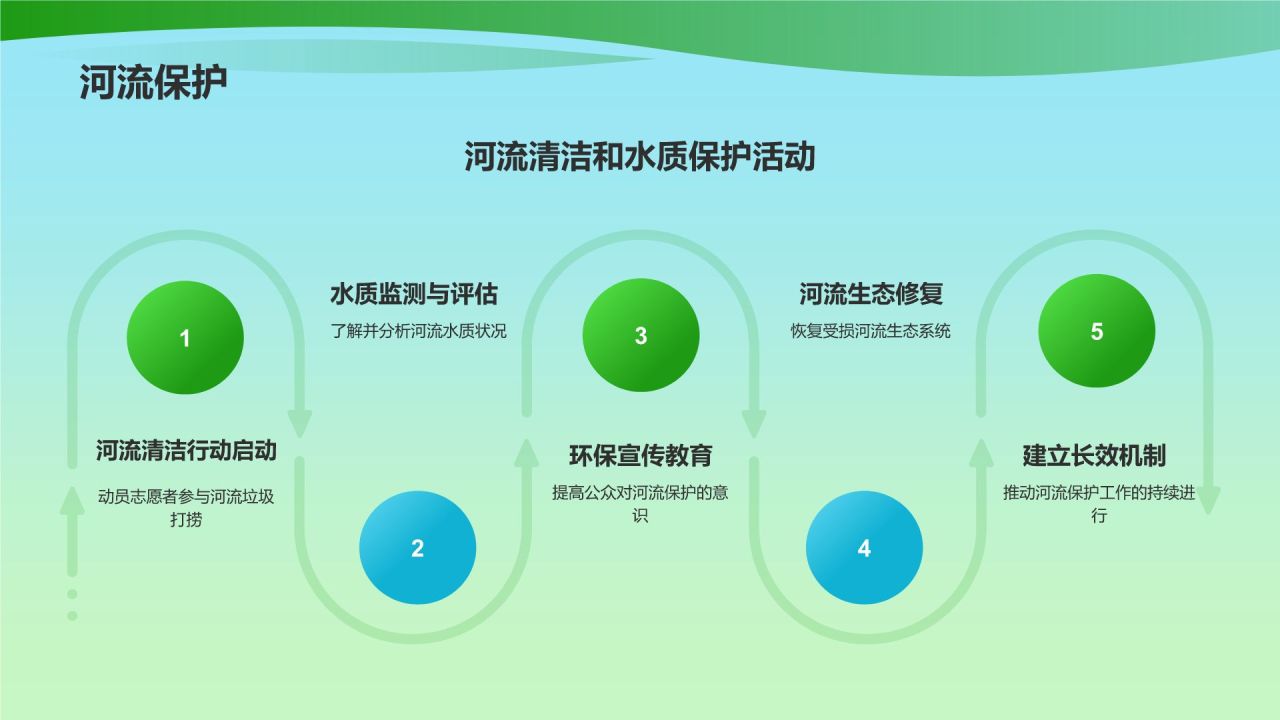 河流保护

河流清洁和水质保护活动

1

河流清洁行动启动

动员志愿者参与河流垃圾打捞

2

水质监测与评估

了解并分析河流水质状况

3

环保宣传教育

提高公众对河流保护的意识

4

河流生态修复

恢复受损河流生态系统

5

建立长效机制

推动河流保护工作的持续进行